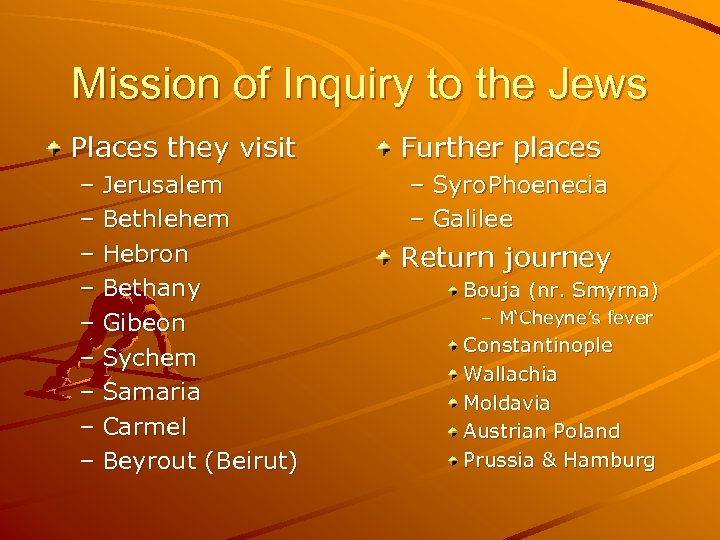 Mission of Inquiry to the Jews

Places they visit
– Jerusalem
– Bethlehem
– Hebron
– Bethany
– Gibeon
– Sychem
– Samaria
– Carmel
– Beyrout (Beirut)

Further places
– SyroPhoenecia
– Galilee

Return journey
Bouja (nr. Smyrna)
– M'Cheyne's fever
Constantinople
Wallachia
Moldavia
Austrian Poland
Prussia & Hamburg